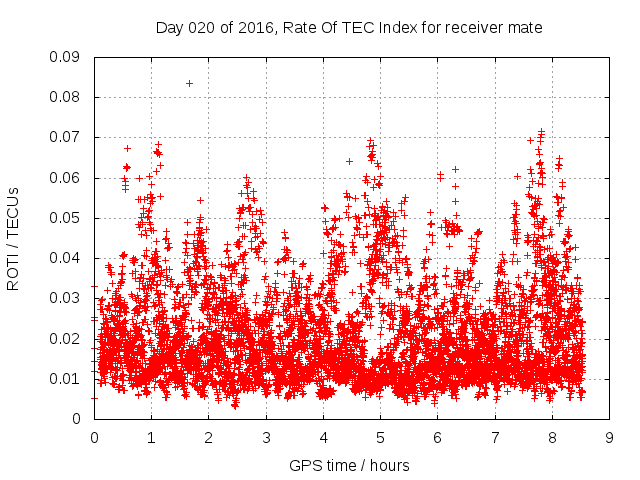 Day 020 of 2016, Rate Of TEC Index for receiver mate

ROTI / TECUs

0.09
0.08
0.07
0.06
0.05
0.04
0.03
0.02
0.01
0

0 1 2 3 4 5 6 7 8 9

GPS time / hours